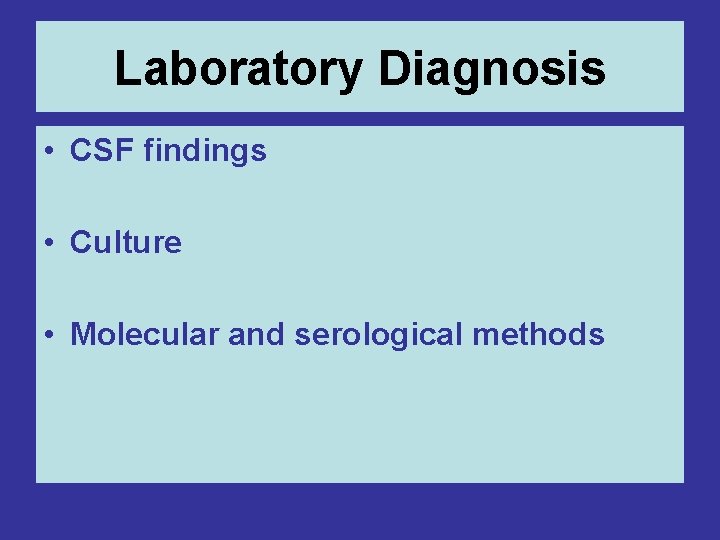 Laboratory Diagnosis

• CSF findings

• Culture

• Molecular and serological methods